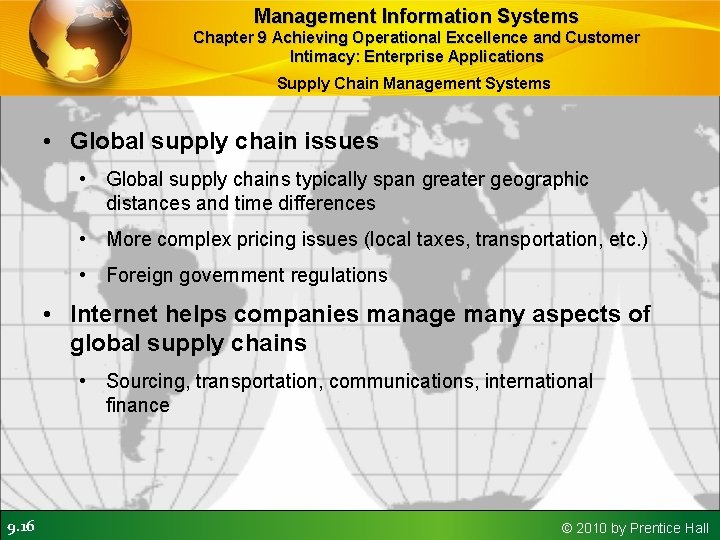 Management Information Systems
Chapter 9 Achieving Operational Excellence and Customer Intimacy: Enterprise Applications

Supply Chain Management Systems

• Global supply chain issues
  • Global supply chains typically span greater geographic distances and time differences
  • More complex pricing issues (local taxes, transportation, etc.)
  • Foreign government regulations
• Internet helps companies manage many aspects of global supply chains
  • Sourcing, transportation, communications, international finance

9.16

© 2010 by Prentice Hall